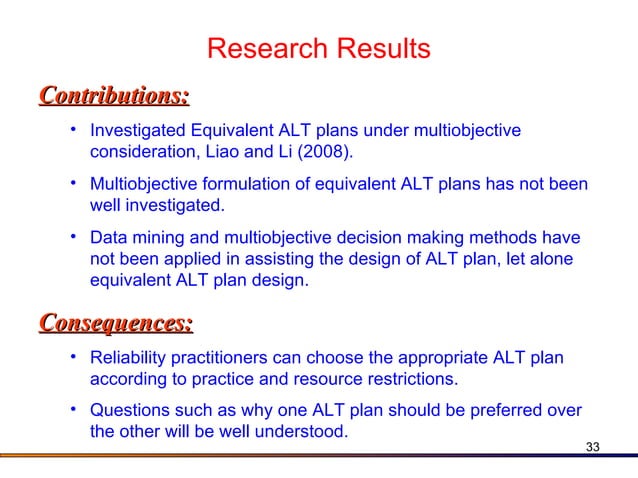 Research Results

Contributions:

• Investigated Equivalent ALT plans under multiobjective consideration, Liao and Li (2008).

• Multiobjective formulation of equivalent ALT plans has not been well investigated.

• Data mining and multiobjective decision making methods have not been applied in assisting the design of ALT plan, let alone equivalent ALT plan design.

Consequences:

• Reliability practitioners can choose the appropriate ALT plan according to practice and resource restrictions.

• Questions such as why one ALT plan should be preferred over the other will be well understood.

33